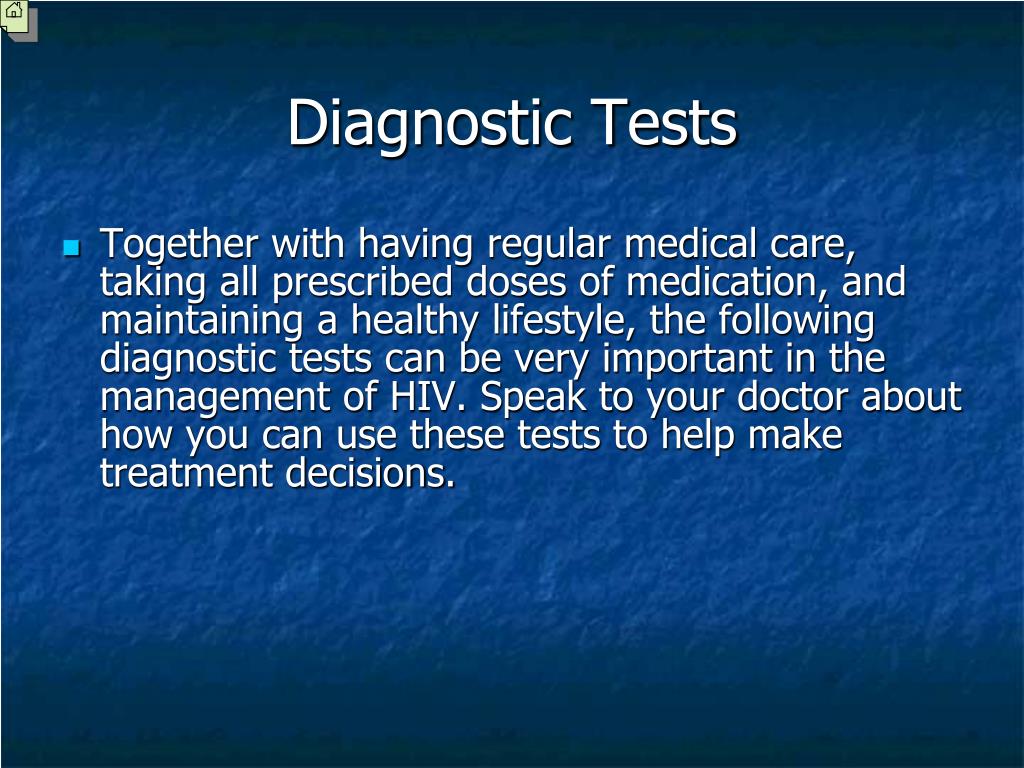 Diagnostic Tests

Together with having regular medical care, taking all prescribed doses of medication, and maintaining a healthy lifestyle, the following diagnostic tests can be very important in the management of HIV. Speak to your doctor about how you can use these tests to help make treatment decisions.